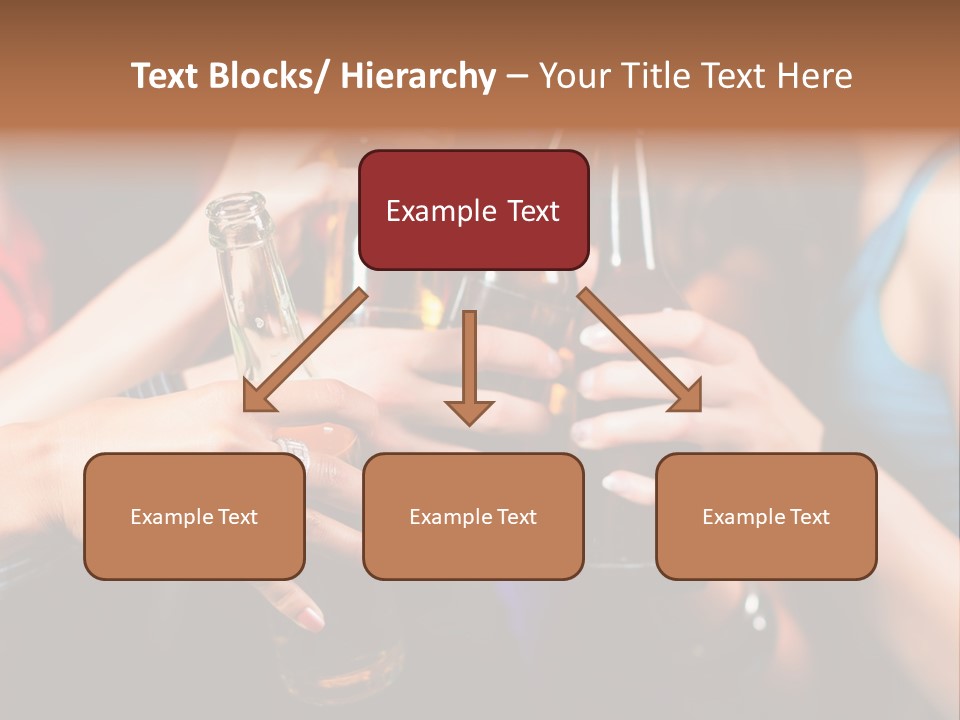 Text Blocks/ Hierarchy – Your Title Text Here

Example Text

Example Text

Example Text

Example Text